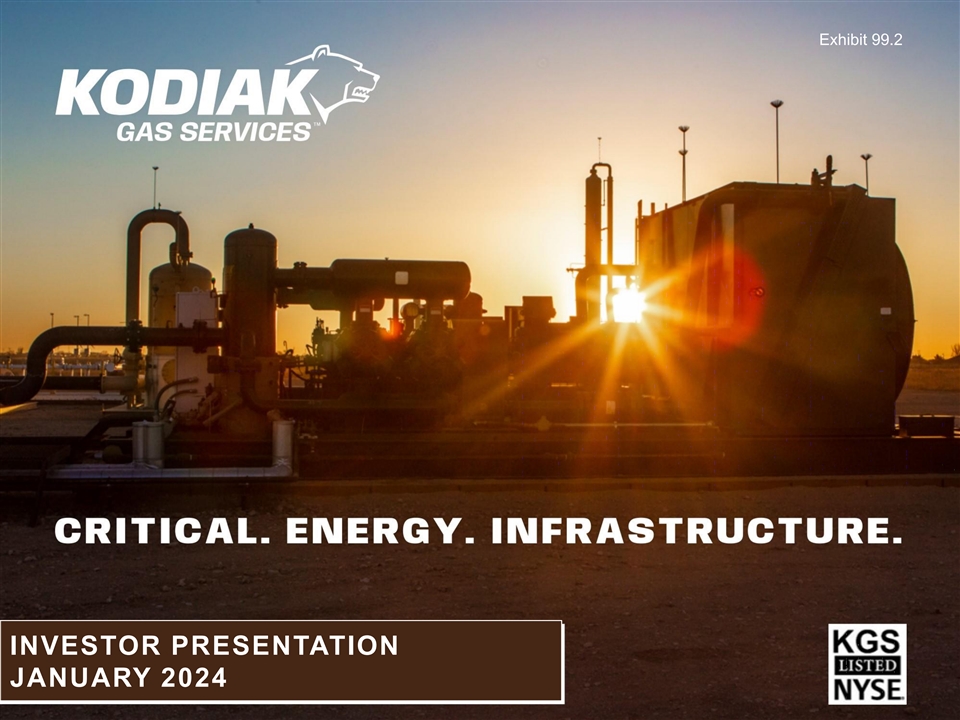 Exhibit 99.2

KODIAK
GAS SERVICES™

CRITICAL. ENERGY. INFRASTRUCTURE.

INVESTOR PRESENTATION
JANUARY 2024

KGS
LISTED
NYSE